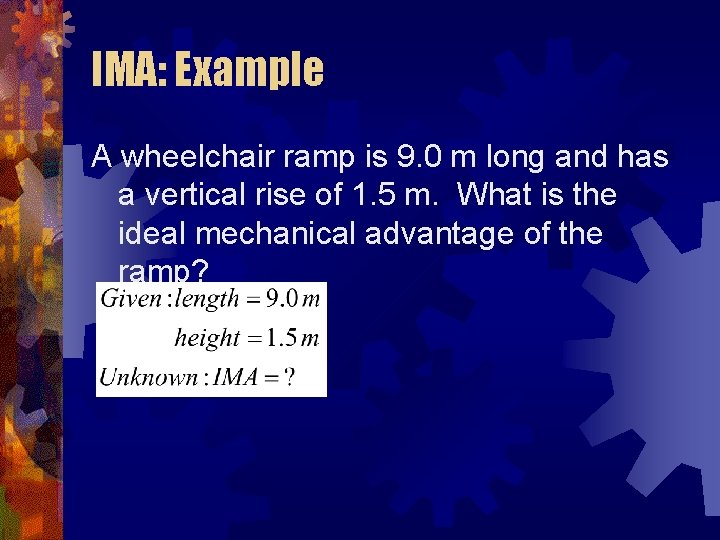 IMA: Example

A wheelchair ramp is 9.0 m long and has a vertical rise of 1.5 m.  What is the ideal mechanical advantage of the ramp?

$Given: length = 9.0\,m$
$height = 1.5\,m$
$Unknown: IMA = ?$